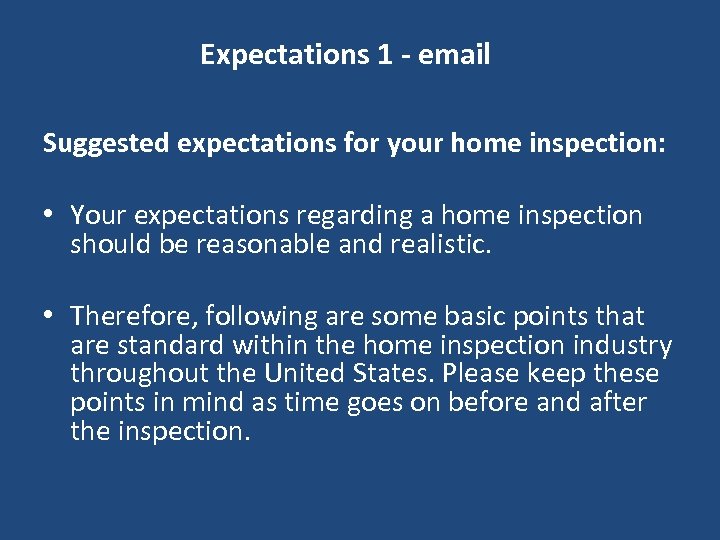 Expectations 1 - email

Suggested expectations for your home inspection:

• Your expectations regarding a home inspection should be reasonable and realistic.

• Therefore, following are some basic points that are standard within the home inspection industry throughout the United States. Please keep these points in mind as time goes on before and after the inspection.